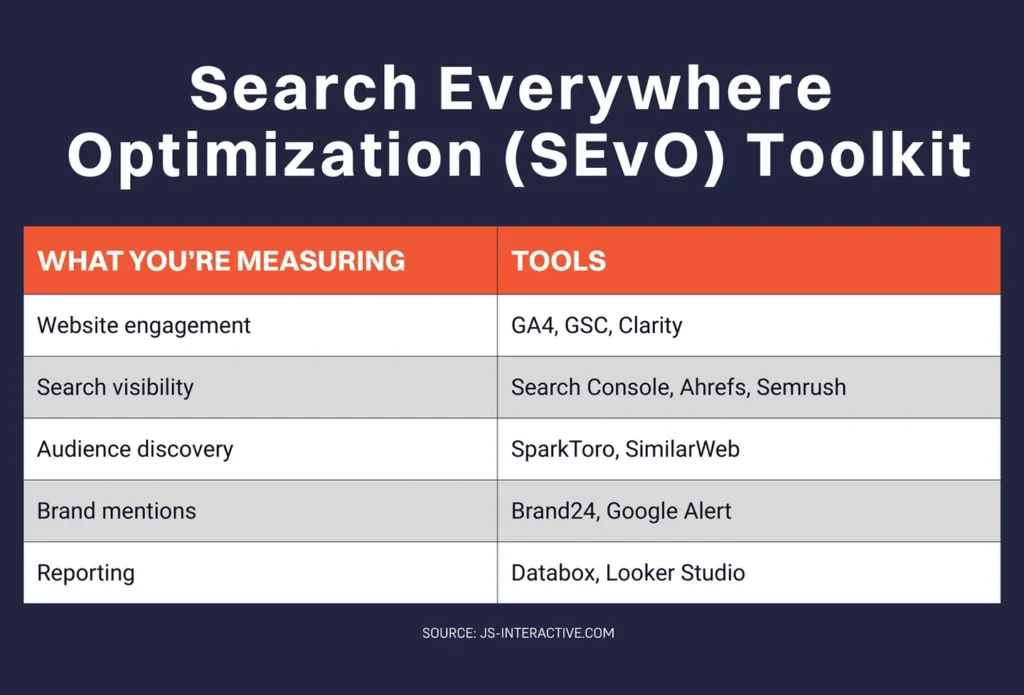 Search Everywhere Optimization (SEvO) Toolkit

| WHAT YOU'RE MEASURING | TOOLS |
|---|---|
| Website engagement | GA4, GSC, Clarity |
| Search visibility | Search Console, Ahrefs, Semrush |
| Audience discovery | SparkToro, SimilarWeb |
| Brand mentions | Brand24, Google Alert |
| Reporting | Databox, Looker Studio |

SOURCE: JS-INTERACTIVE.COM